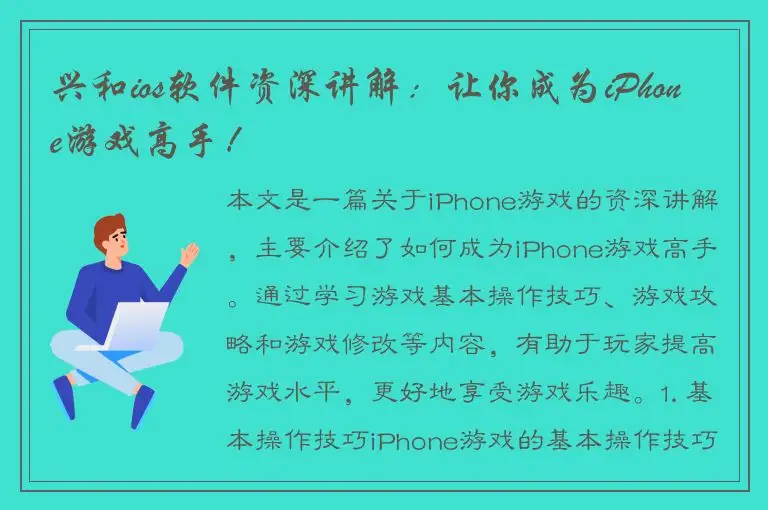 兴和ios软件资深讲解：让你成为iPhone游戏高手！

本文是一篇关于iPhone游戏的资深讲解，主要介绍了如何成为iPhone游戏高手。通过学习游戏基本操作技巧、游戏攻略和游戏修改等内容，有助于玩家提高游戏水平，更好地享受游戏乐趣。1. 基本操作技巧iPhone游戏的基本操作技巧